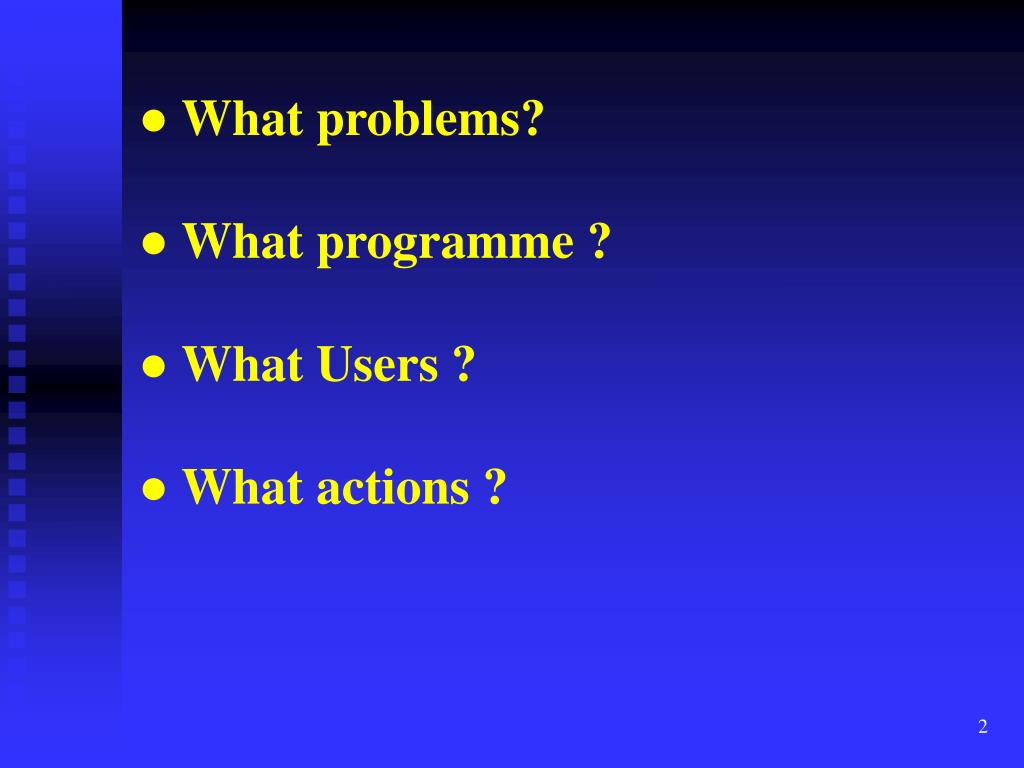 ● What problems?

● What programme ?

● What Users ?

● What actions ?

2